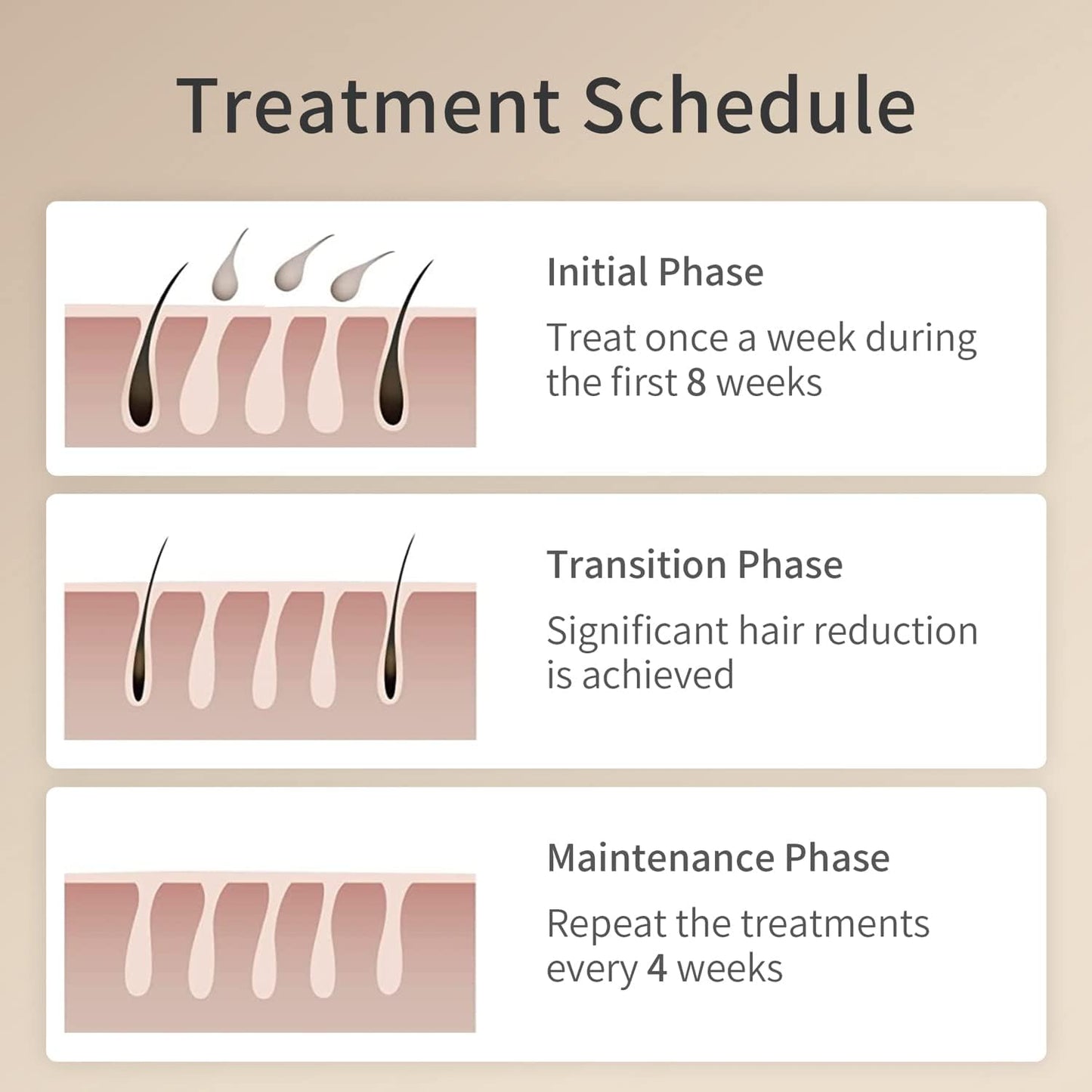 Treatment Schedule

Initial Phase

Treat once a week during the first 8 weeks

Transition Phase

Significant hair reduction is achieved

Maintenance Phase

Repeat the treatments every 4 weeks